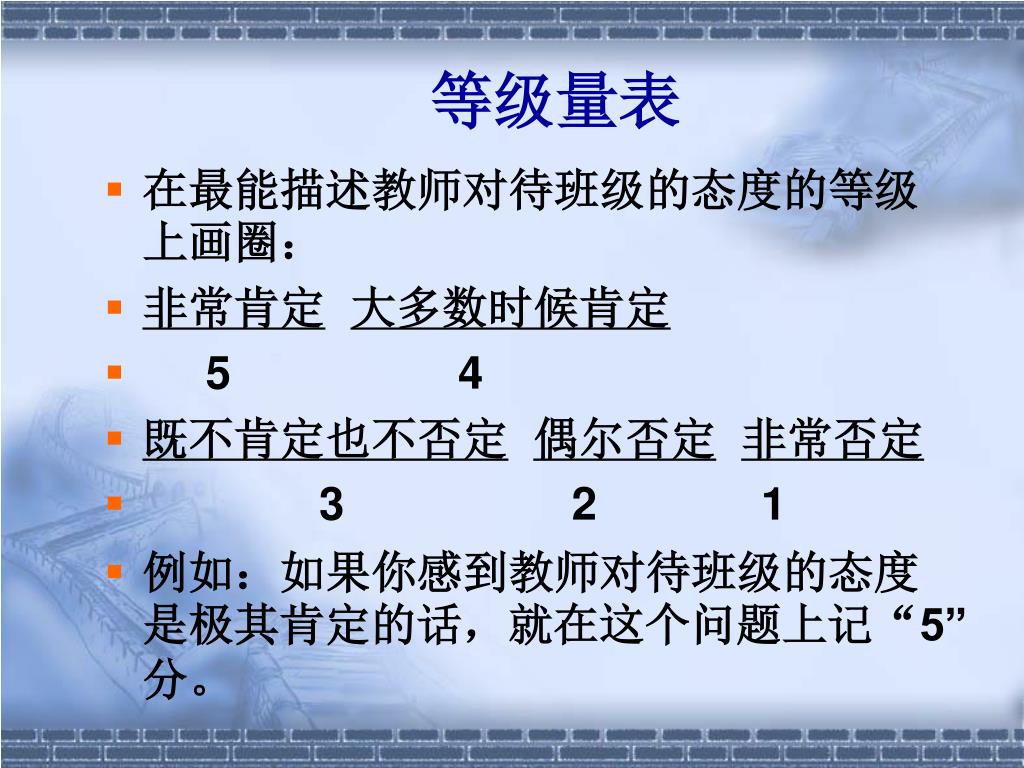 等级量表

在最能描述教师对待班级的态度的等级上画圈：

非常肯定 大多数时候肯定

5 4

既不肯定也不否定 偶尔否定 非常否定

3 2 1

例如：如果你感到教师对待班级的态度是极其肯定的话，就在这个问题上记“5”分。